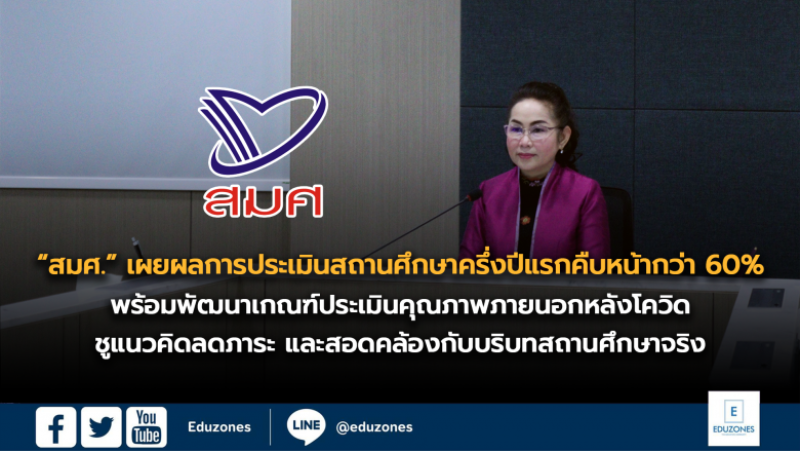 สมศ

“สมศ.” เผยผลการประเมินสถานศึกษาครึ่งปีแรกคืบหน้ากว่า 60%
พร้อมพัฒนาเกณฑ์ประเมินคุณภาพภายนอกหลังโควิด
ชูแนวคิดลดภาระ และสอดคล้องกับบริบทสถานศึกษาจริง

You Tube

Eduzones

LINE

@eduzones

E
EDUZONES